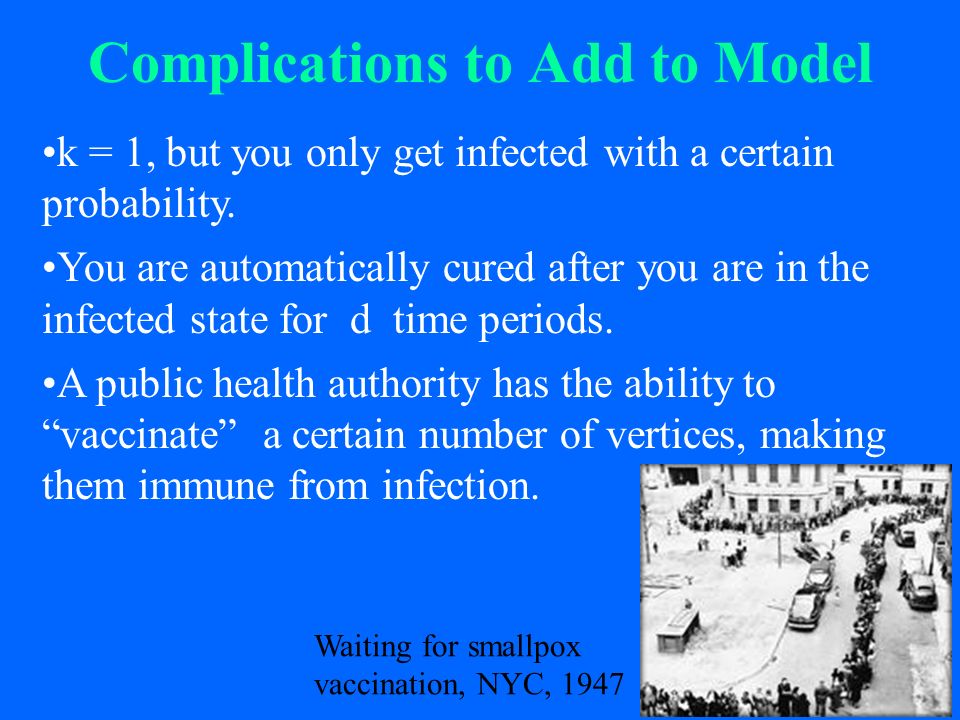 Complications to Add to Model

•k = 1, but you only get infected with a certain probability.

•You are automatically cured after you are in the infected state for d time periods.

•A public health authority has the ability to “vaccinate” a certain number of vertices, making them immune from infection.

Waiting for smallpox vaccination, NYC, 1947